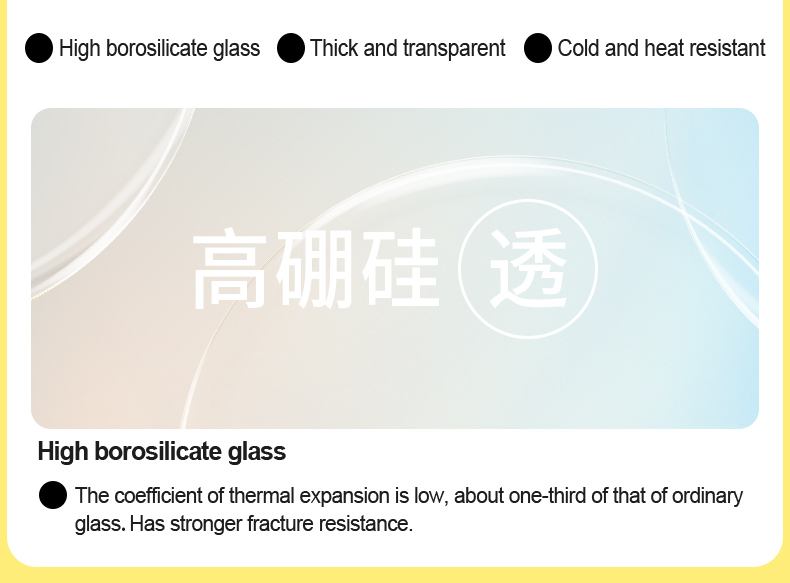 High borosilicate glass Thick and transparent Cold and heat resistant

高硼硅 透

High borosilicate glass

The coefficient of thermal expansion is low, about one-third of that of ordinary glass. Has stronger fracture resistance.